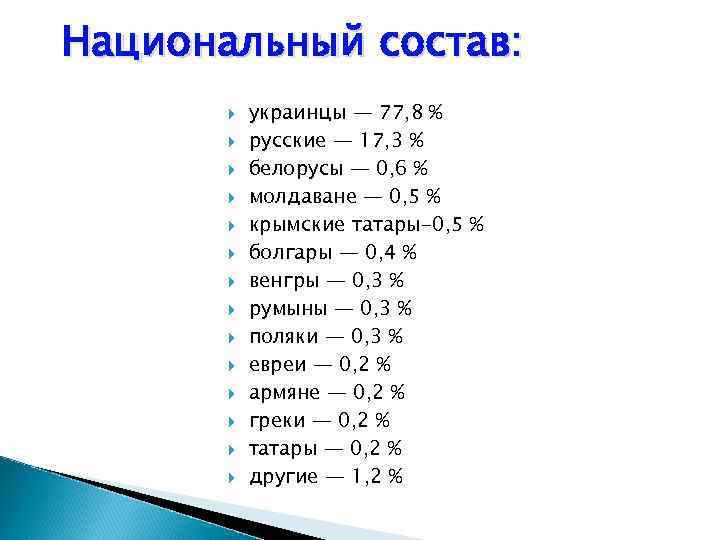 Национальный состав:

украинцы — 77,8 %
русские — 17,3 %
белорусы — 0,6 %
молдаване — 0,5 %
крымские татары–0,5 %
болгары — 0,4 %
венгры — 0,3 %
румыны — 0,3 %
поляки — 0,3 %
евреи — 0,2 %
армяне — 0,2 %
греки — 0,2 %
татары — 0,2 %
другие — 1,2 %